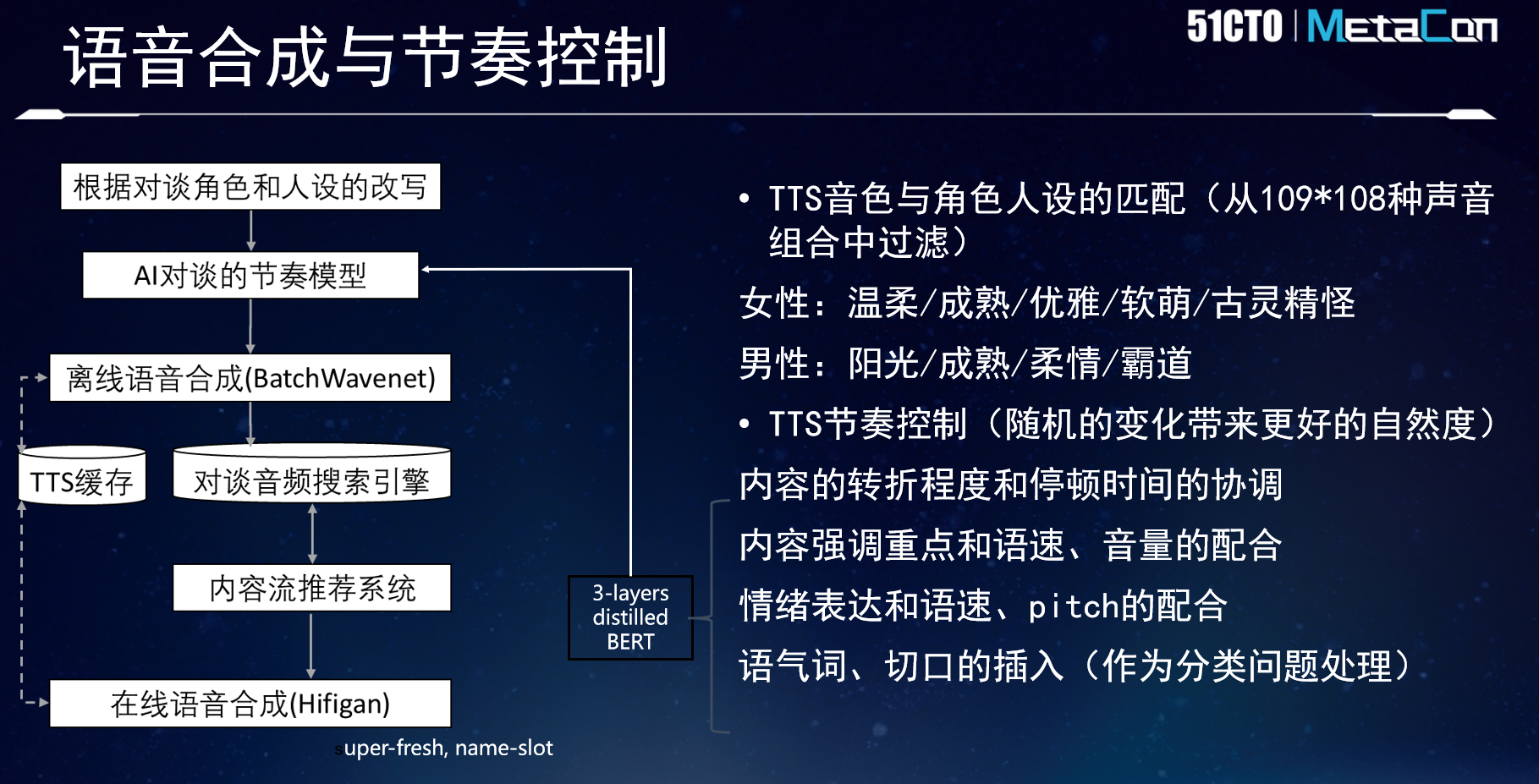 语音合成与节奏控制

51CTO | MetaCon

根据对谈角色和人设的改写

AI对谈的节奏模型

离线语音合成(BatchWavenet)

TTS缓存

对谈音频搜索引擎

内容流推荐系统

在线语音合成(Hifigan)

super-fresh, name-slot

3-layers distilled BERT

• TTS音色与角色人设的匹配（从109*108种声音组合中过滤）

女性：温柔/成熟/优雅/软萌/古灵精怪

男性：阳光/成熟/柔情/霸道

• TTS节奏控制（随机的变化带来更好的自然度）

内容的转折程度和停顿时间的协调

内容强调重点和语速、音量的配合

情绪表达和语速、pitch的配合

语气词、切口的插入（作为分类问题处理）